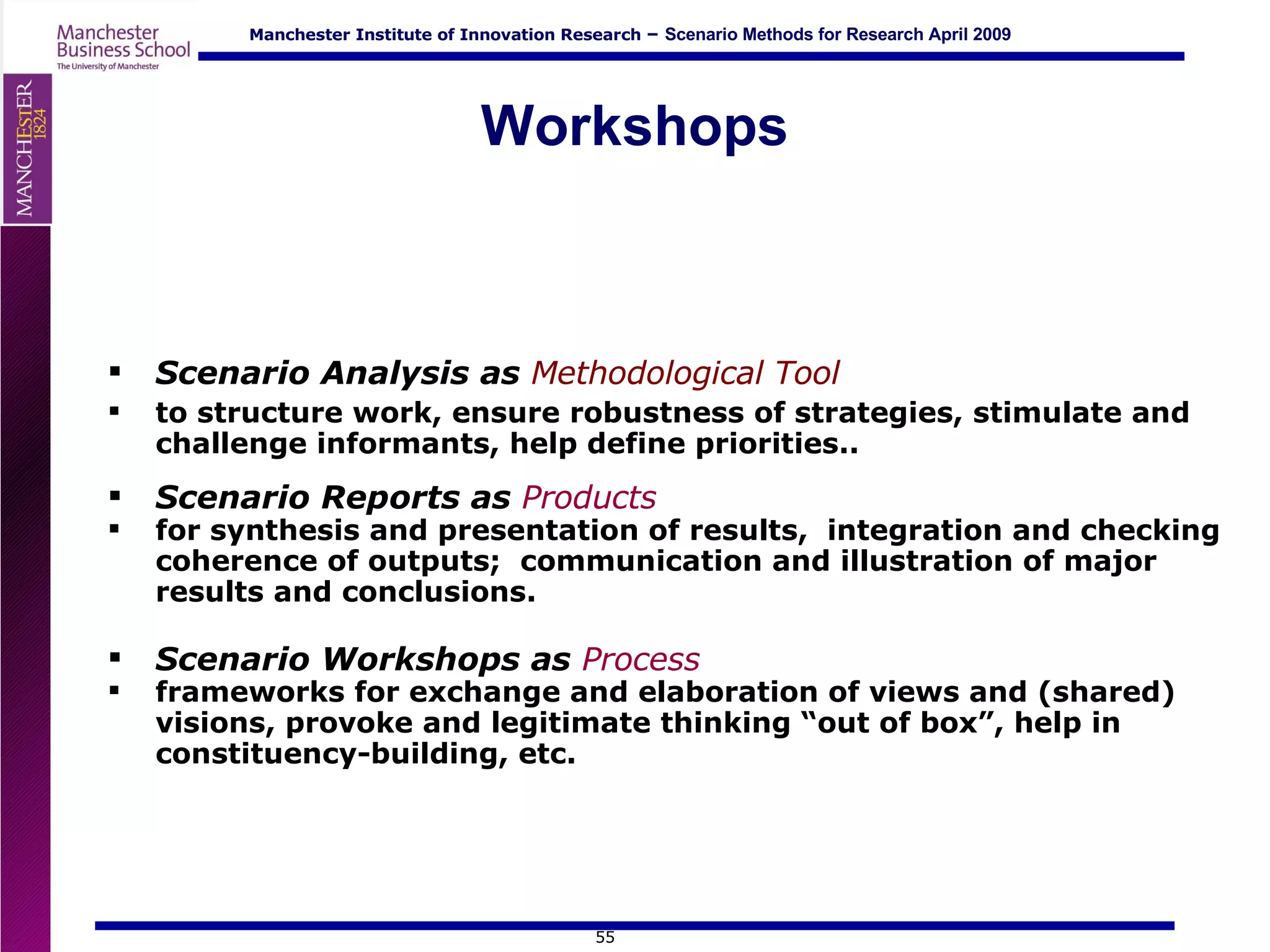 Manchester Business School
The University of Manchester

Manchester Institute of Innovation Research – Scenario Methods for Research April 2009

MANCHESTER 1824

Workshops

▪ Scenario Analysis as Methodological Tool
▪ to structure work, ensure robustness of strategies, stimulate and challenge informants, help define priorities..

▪ Scenario Reports as Products
▪ for synthesis and presentation of results, integration and checking coherence of outputs; communication and illustration of major results and conclusions.

▪ Scenario Workshops as Process
▪ frameworks for exchange and elaboration of views and (shared) visions, provoke and legitimate thinking “out of box”, help in constituency-building, etc.

55